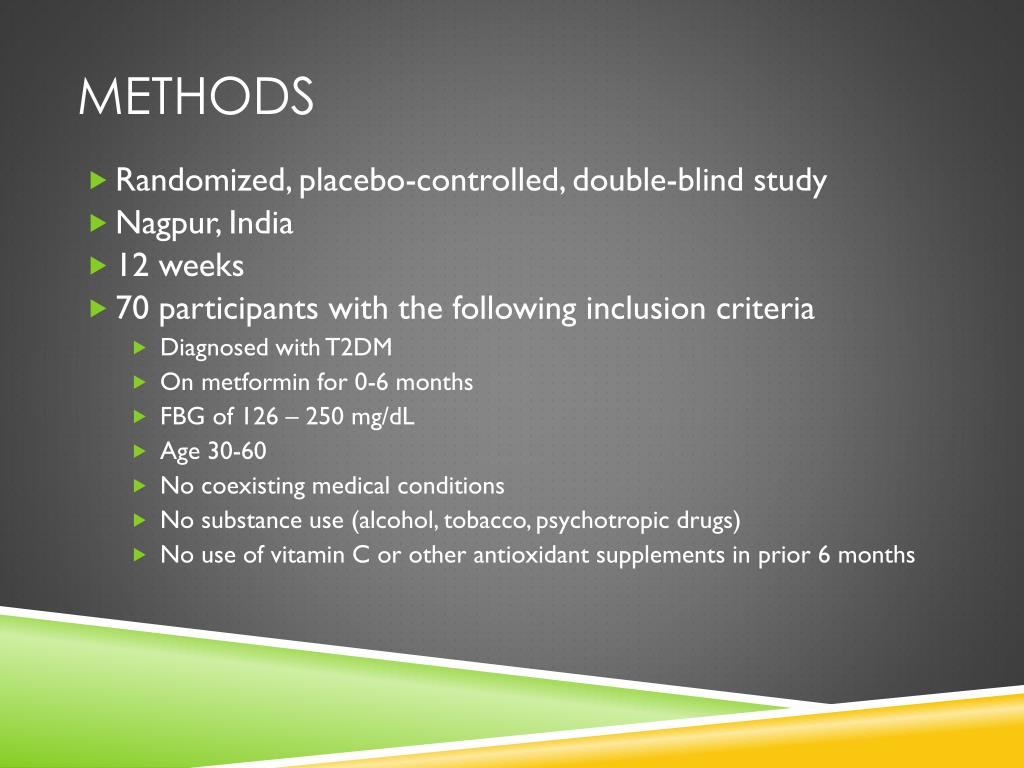 METHODS

Randomized, placebo-controlled, double-blind study
Nagpur, India
12 weeks
70 participants with the following inclusion criteria
Diagnosed with T2DM
On metformin for 0-6 months
FBG of 126 – 250 mg/dL
Age 30-60
No coexisting medical conditions
No substance use (alcohol, tobacco, psychotropic drugs)
No use of vitamin C or other antioxidant supplements in prior 6 months